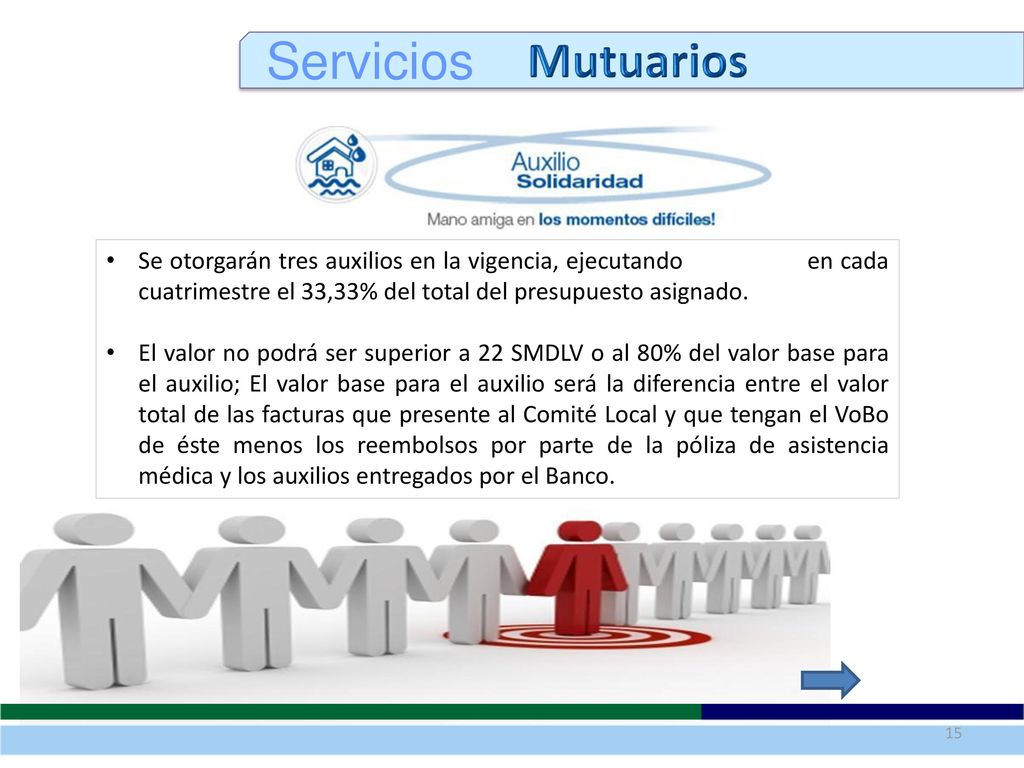 Servicios Mutuarios

Auxilio Solidaridad

Mano amiga en los momentos difíciles!

• Se otorgarán tres auxilios en la vigencia, ejecutando en cada cuatrimestre el 33,33% del total del presupuesto asignado.

• El valor no podrá ser superior a 22 SMDLV o al 80% del valor base para el auxilio; El valor base para el auxilio será la diferencia entre el valor total de las facturas que presente al Comité Local y que tengan el VoBo de éste menos los reembolsos por parte de la póliza de asistencia médica y los auxilios entregados por el Banco.

15